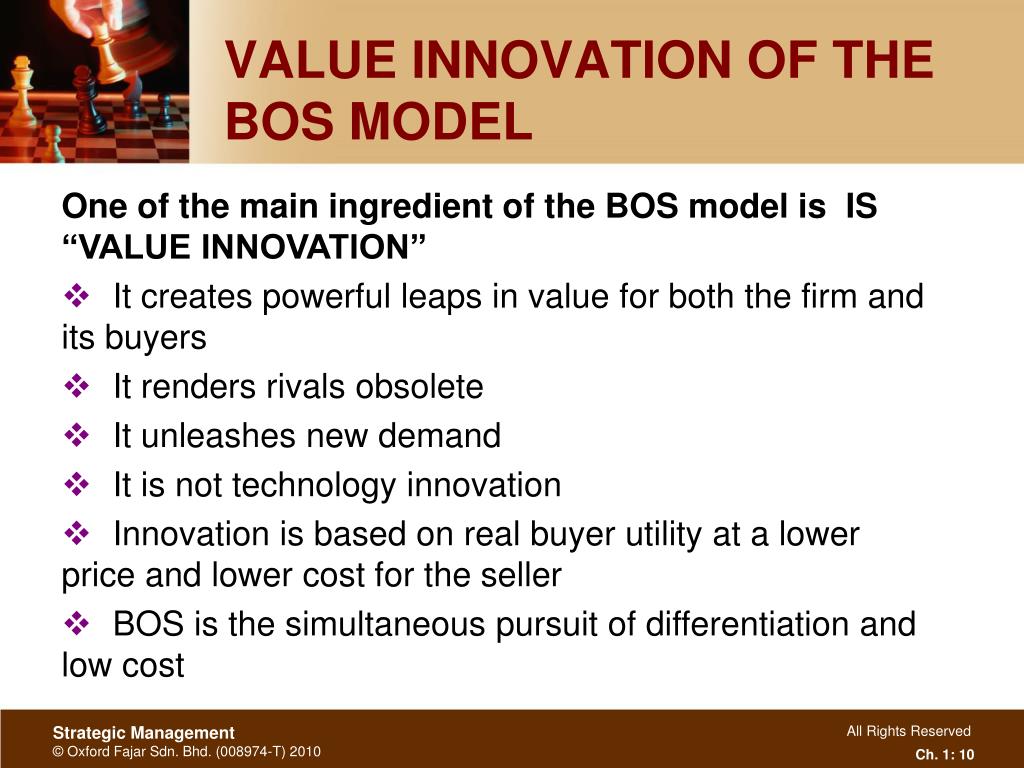 VALUE INNOVATION OF THE BOS MODEL

One of the main ingredient of the BOS model is IS “VALUE INNOVATION”

❖ It creates powerful leaps in value for both the firm and its buyers

❖ It renders rivals obsolete

❖ It unleashes new demand

❖ It is not technology innovation

❖ Innovation is based on real buyer utility at a lower price and lower cost for the seller

❖ BOS is the simultaneous pursuit of differentiation and low cost

Strategic Management
© Oxford Fajar Sdn. Bhd. (008974-T) 2010

All Rights Reserved
Ch. 1: 10